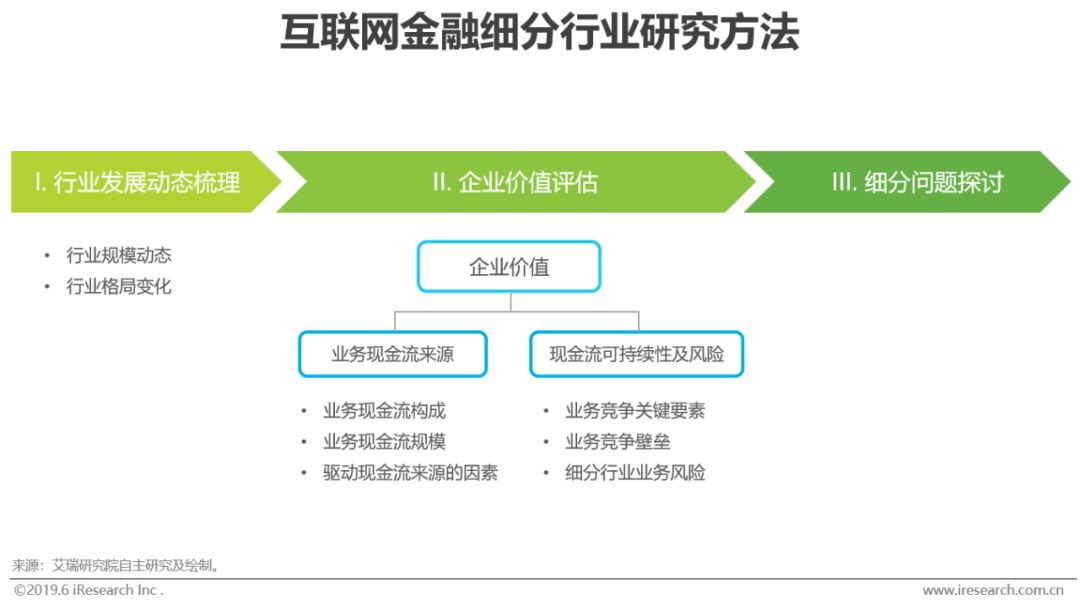 互联网金融细分行业研究方法

I. 行业发展动态梳理

II. 企业价值评估

III. 细分问题探讨

• 行业规模动态
• 行业格局变化

企业价值

业务现金流来源

现金流可持续性及风险

• 业务现金流构成
• 业务现金流规模
• 驱动现金流来源的因素

• 业务竞争关键要素
• 业务竞争壁垒
• 细分行业业务风险

来源：艾瑞研究院自主研究及绘制。

©2019.6 iResearch Inc .

www.iresearch.com.cn